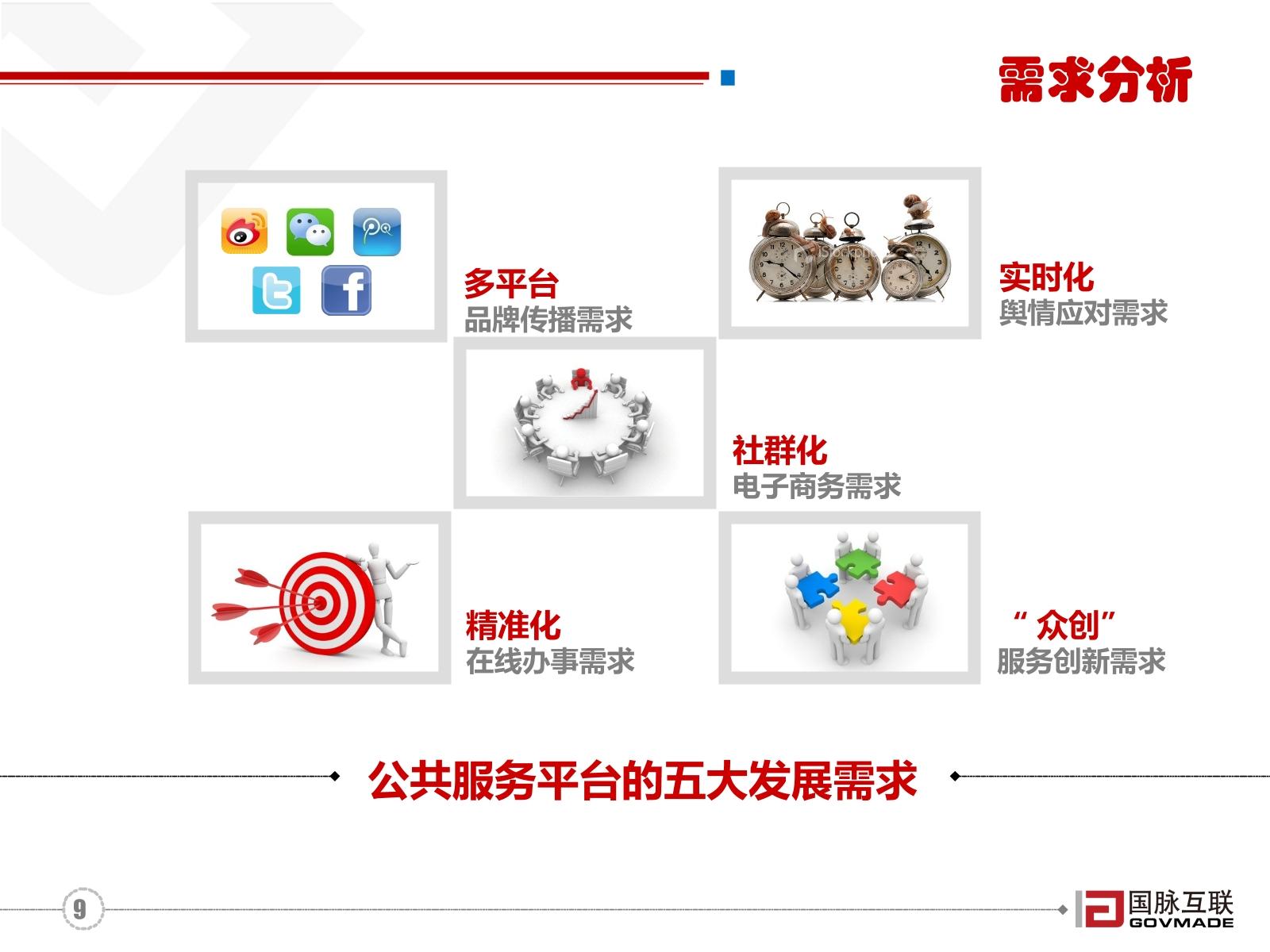 需求分析

多平台
品牌传播需求

实时化
舆情应对需求

社群化
电子商务需求

精准化
在线办事需求

“众创”
服务创新需求

公共服务平台的五大发展需求

9

国脉互联
GOVMADE